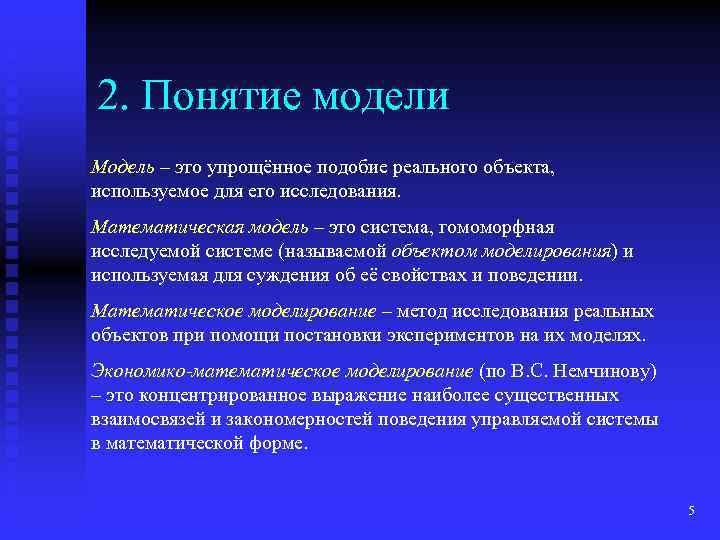 2. Понятие модели

Модель – это упрощённое подобие реального объекта, используемое для его исследования.

Математическая модель – это система, гомоморфная исследуемой системе (называемой объектом моделирования) и используемая для суждения об её свойствах и поведении.

Математическое моделирование – метод исследования реальных объектов при помощи постановки экспериментов на их моделях.

Экономико-математическое моделирование (по В.С. Немчинову) – это концентрированное выражение наиболее существенных взаимосвязей и закономерностей поведения управляемой системы в математической форме.

5